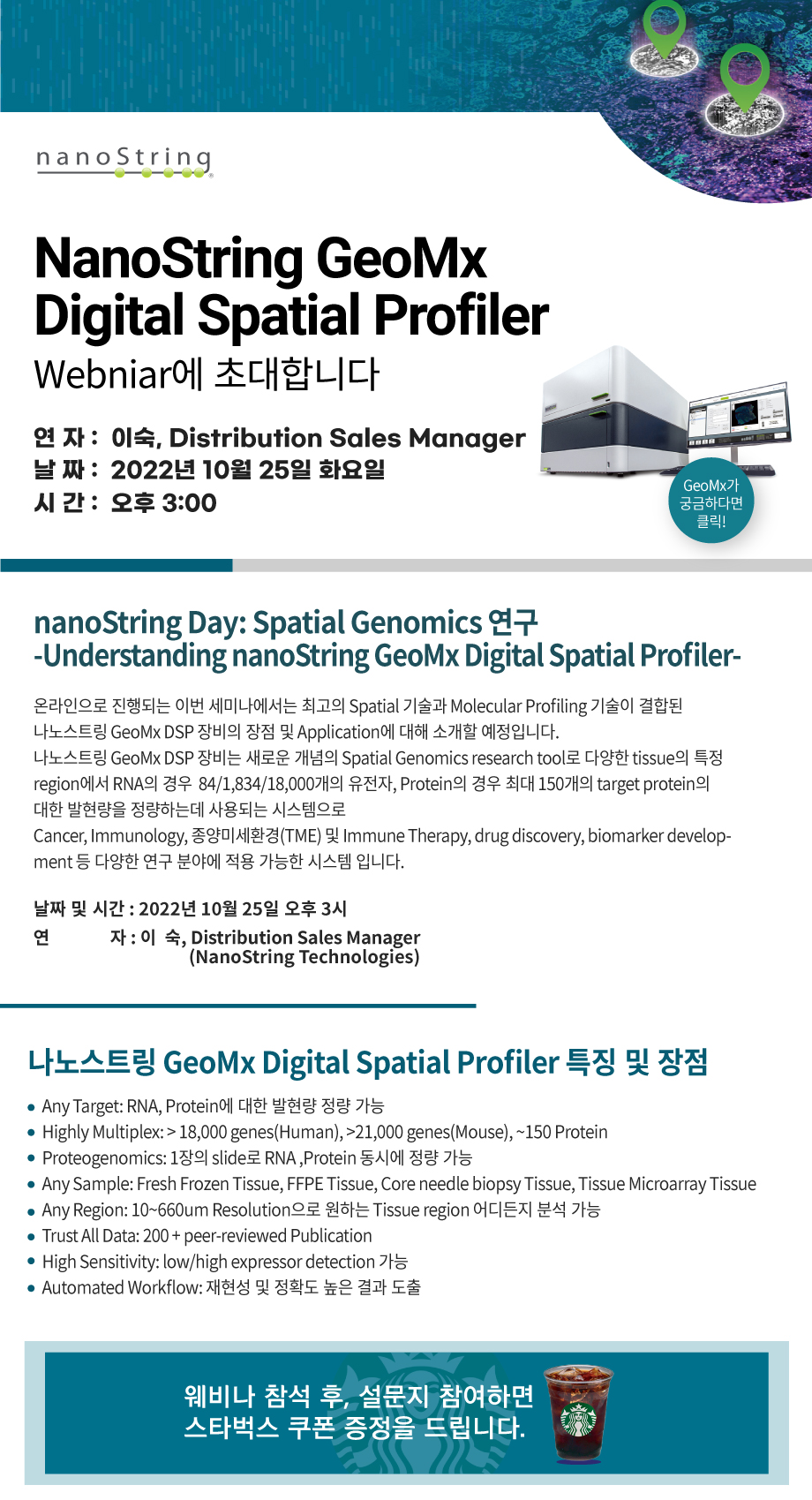 nanoString

NanoString GeoMx Digital Spatial Profiler

Webniar에 초대합니다

연 자 : 이숙, Distribution Sales Manager
날 짜 : 2022년 10월 25일 화요일
시 간 : 오후 3:00

GeoMx가 궁금하다면 클릭!

nanoString Day: Spatial Genomics 연구
-Understanding nanoString GeoMx Digital Spatial Profiler-

온라인으로 진행되는 이번 세미나에서는 최고의 Spatial 기술과 Molecular Profiling 기술이 결합된 나노스트링 GeoMx DSP 장비의 장점 및 Application에 대해 소개할 예정입니다.
나노스트링 GeoMx DSP 장비는 새로운 개념의 Spatial Genomics research tool로 다양한 tissue의 특정 region에서 RNA의 경우 84/1,834/18,000개의 유전자, Protein의 경우 최대 150개의 target protein의 대한 발현량을 정량하는데 사용되는 시스템으로
Cancer, Immunology, 종양미세환경(TME) 및 Immune Therapy, drug discovery, biomarker development 등 다양한 연구 분야에 적용 가능한 시스템 입니다.

날짜 및 시간 : 2022년 10월 25일 오후 3시
연 자 : 이 숙, Distribution Sales Manager (NanoString Technologies)

나노스트링 GeoMx Digital Spatial Profiler 특징 및 장점

• Any Target: RNA, Protein에 대한 발현량 정량 가능
• Highly Multiplex: > 18,000 genes(Human), >21,000 genes(Mouse), ~150 Protein
• Proteogenomics: 1장의 slide로 RNA ,Protein 동시에 정량 가능
• Any Sample: Fresh Frozen Tissue, FFPE Tissue, Core needle biopsy Tissue, Tissue Microarray Tissue
• Any Region: 10~660um Resolution으로 원하는 Tissue region 어디든지 분석 가능
• Trust All Data: 200 + peer-reviewed Publication
• High Sensitivity: low/high expressor detection 가능
• Automated Workflow: 재현성 및 정확도 높은 결과 도출

웨비나 참석 후, 설문지 참여하면
스타벅스 쿠폰 증정을 드립니다.